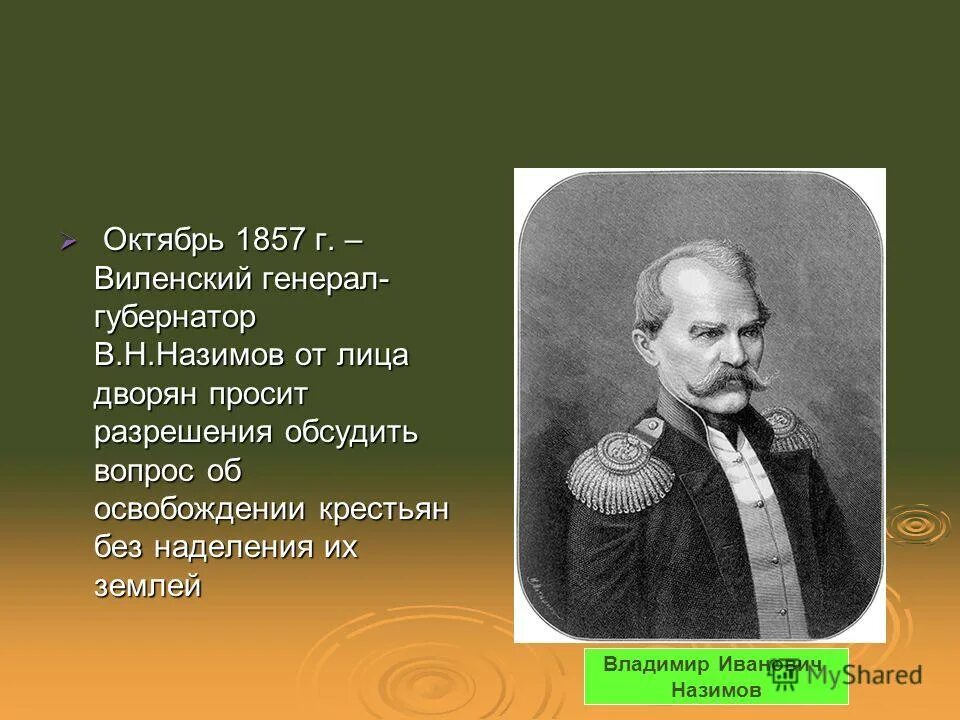 Октябрь 1857 г. – Виленский генерал-губернатор В.Н.Назимов от лица дворян просит разрешения обсудить вопрос об освобождении крестьян без наделения их землей

Владимир Иванович Назимов

MyShared